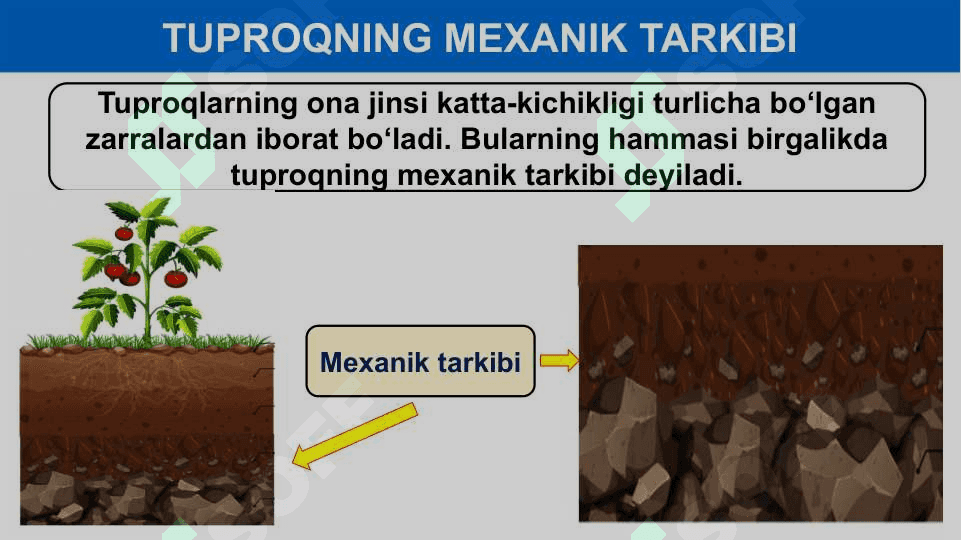 TUPROQNING MEXANIK TARKIBI

Tuproqlarning ona jinsi katta-kichikligi turlicha bo‘lgan zarralardan iborat bo‘ladi. Bularning hammasi birgalikda tuproqning mexanik tarkibi deyiladi.

Mexanik tarkibi